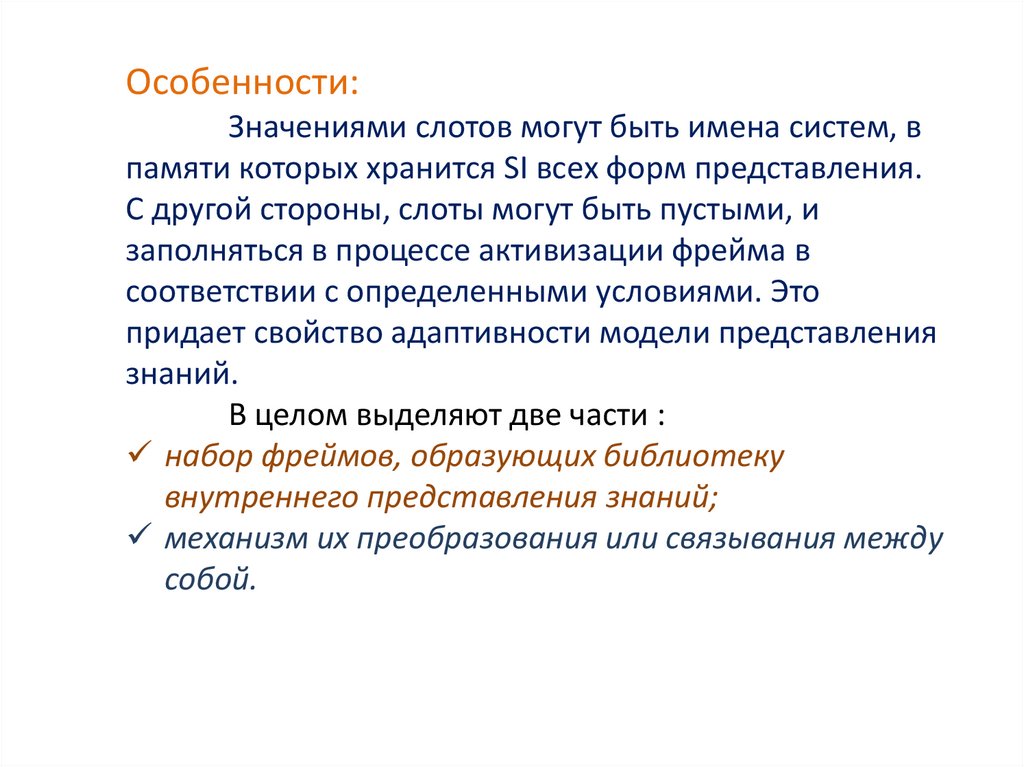 Особенности:

Значениями слотов могут быть имена систем, в памяти которых хранится SI всех форм представления. С другой стороны, слоты могут быть пустыми, и заполняться в процессе активизации фрейма в соответствии с определенными условиями. Это придает свойство адаптивности модели представления знаний.

В целом выделяют две части :

✓ набор фреймов, образующих библиотеку внутреннего представления знаний;
✓ механизм их преобразования или связывания между собой.